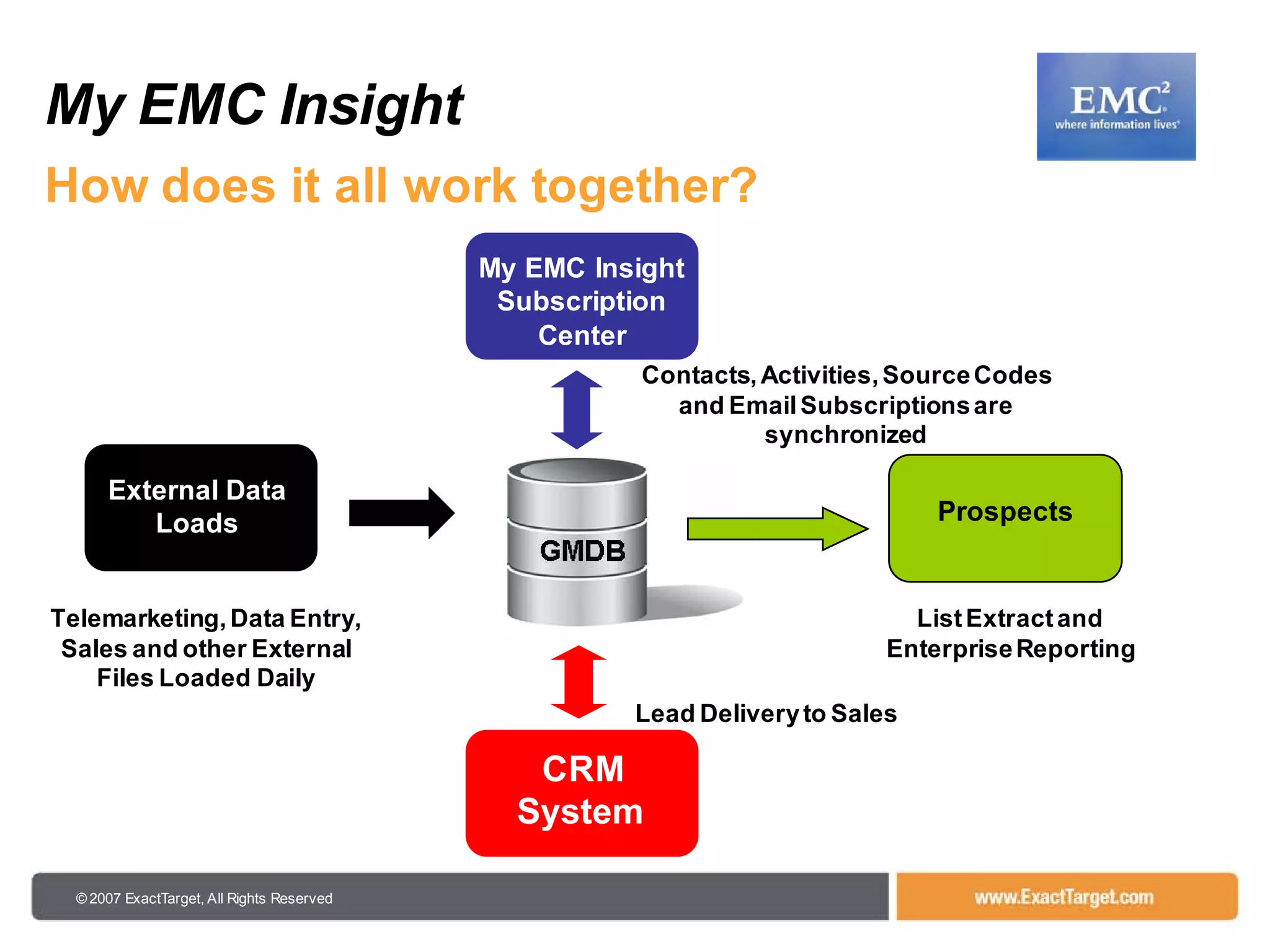 My EMC Insight

EMC$^2$ where information lives

How does it all work together?

My EMC Insight Subscription Center

Contacts, Activities, Source Codes and Email Subscriptions are synchronized

External Data Loads

GMDB

Prospects

Telemarketing, Data Entry, Sales and other External Files Loaded Daily

List Extract and Enterprise Reporting

Lead Delivery to Sales

CRM System

© 2007 ExactTarget, All Rights Reserved

www.ExactTarget.com